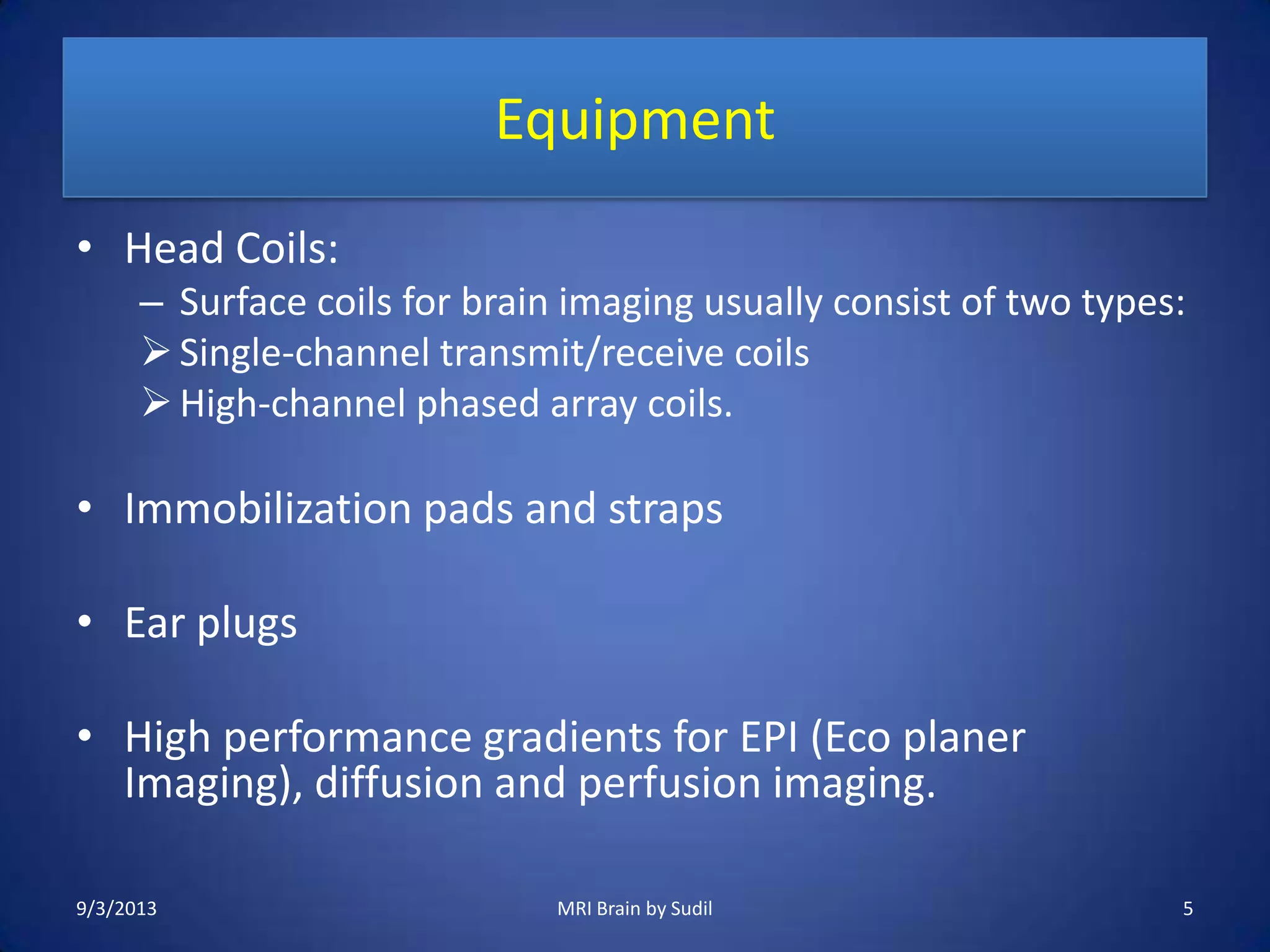 Equipment

• Head Coils:
– Surface coils for brain imaging usually consist of two types:
➢ Single-channel transmit/receive coils
➢ High-channel phased array coils.

• Immobilization pads and straps

• Ear plugs

• High performance gradients for EPI (Eco planer Imaging), diffusion and perfusion imaging.

9/3/2013

MRI Brain by Sudil

5